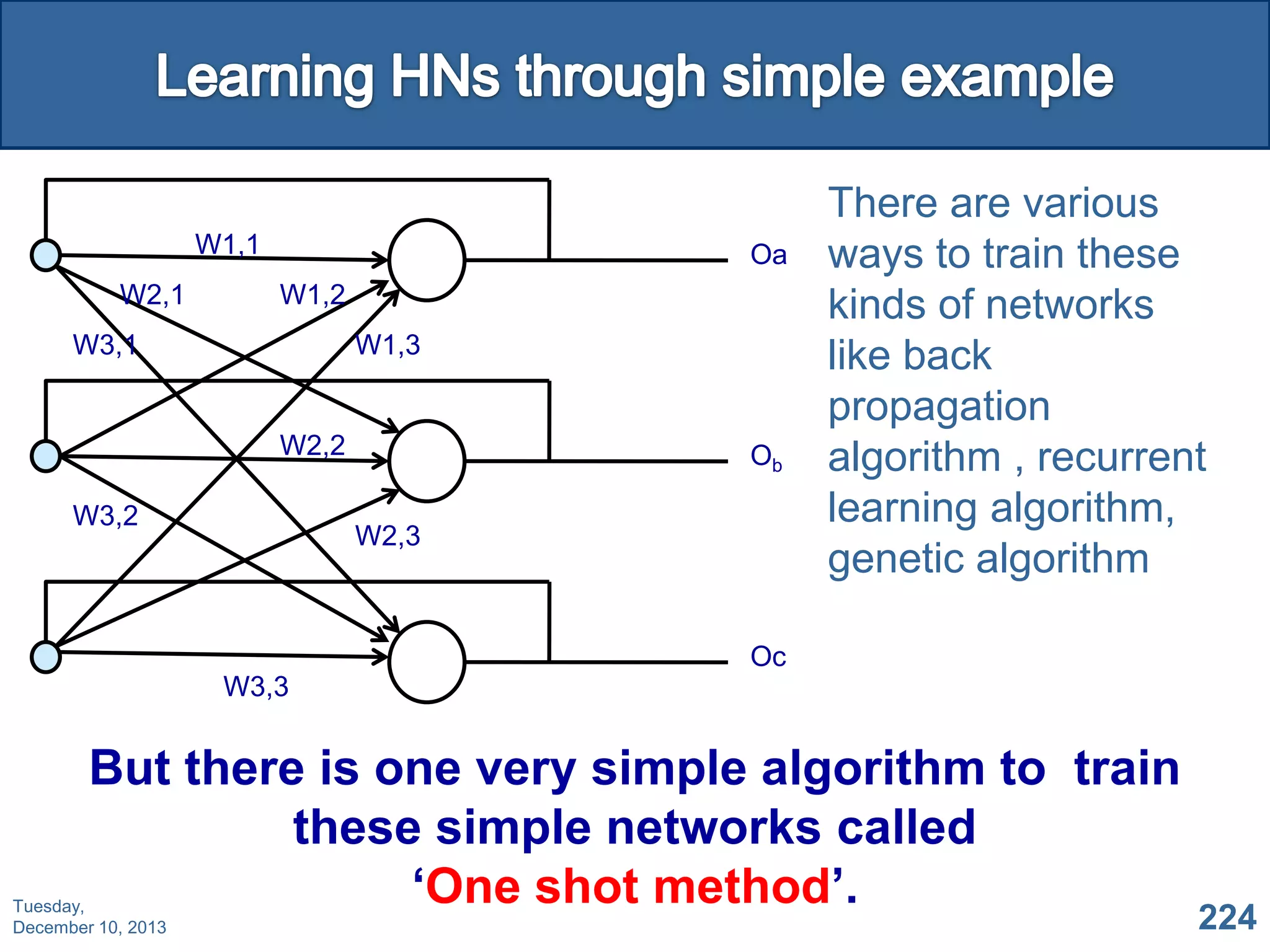 Learning HNs through simple example

W1,1
W2,1
W1,2
W3,1
W1,3
W2,2
W3,2
W2,3
W3,3

Oa
$O_b$
Oc

There are various ways to train these kinds of networks like back propagation algorithm , recurrent learning algorithm, genetic algorithm

But there is one very simple algorithm to train these simple networks called ‘One shot method’.

Tuesday, December 10, 2013

224